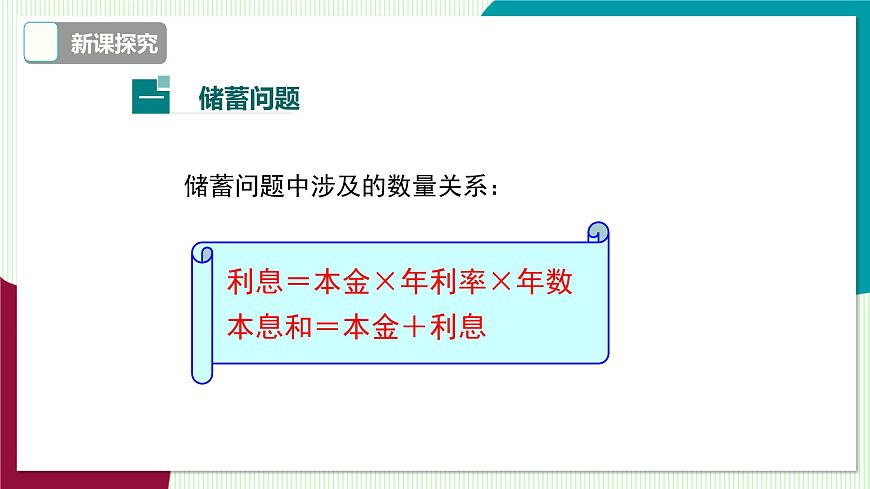 新课探究

一 储蓄问题

储蓄问题中涉及的数量关系：

利息＝本金×年利率×年数
本息和＝本金＋利息